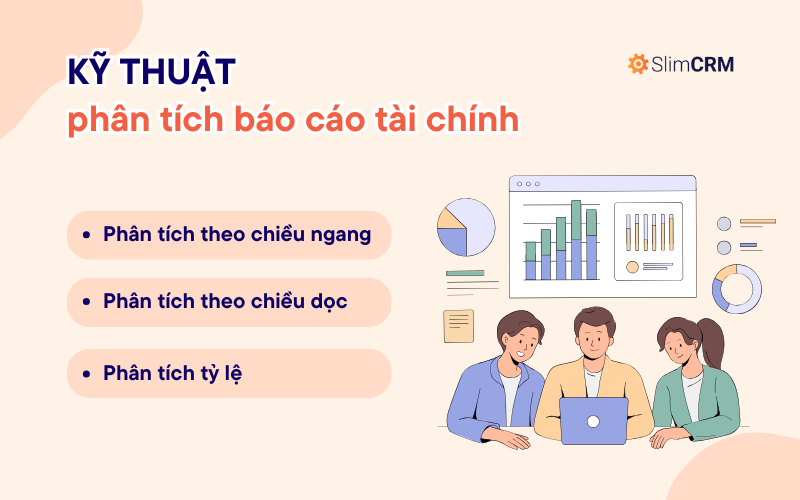 KỸ THUẬT
phân tích báo cáo tài chính

SlimCRM

• Phân tích theo chiều ngang
• Phân tích theo chiều dọc
• Phân tích tỷ lệ